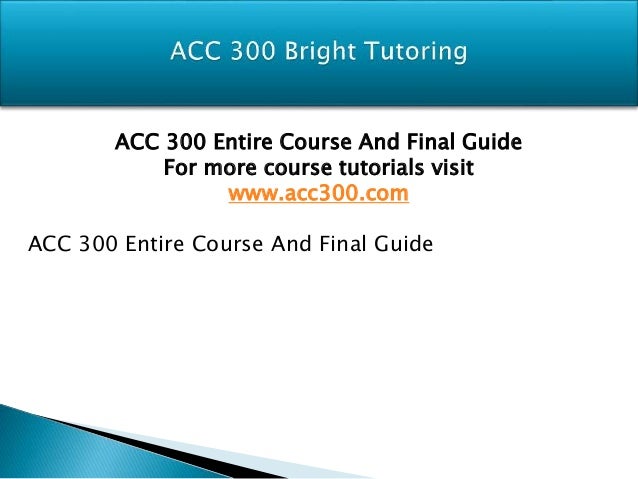 ACC 300 Bright Tutoring

ACC 300 Entire Course And Final Guide
For more course tutorials visit
www.acc300.com

ACC 300 Entire Course And Final Guide